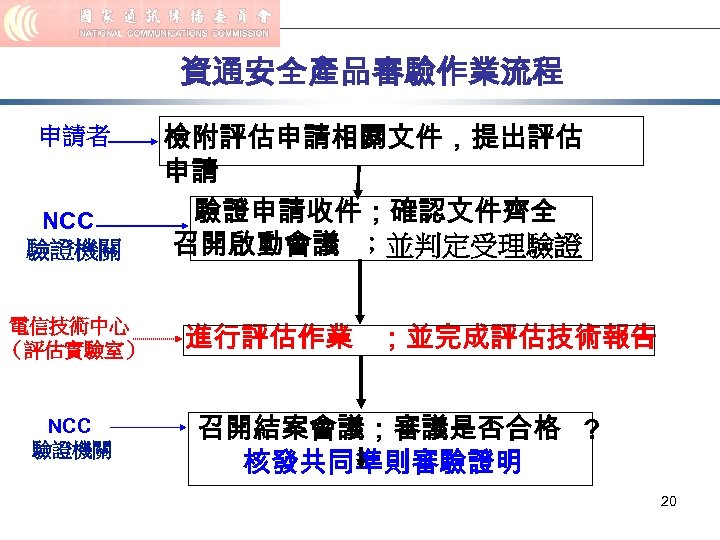 國家通訊傳播委員會
NATIONAL COMMUNICATIONS COMMISSION

資通安全產品審驗作業流程

申請者

檢附評估申請相關文件，提出評估申請

NCC
驗證機關

驗證申請收件；確認文件齊全
召開啟動會議 ；並判定受理驗證

電信技術中心
（評估實驗室）

進行評估作業 ；並完成評估技術報告

NCC
驗證機關

召開結案會議；審議是否合格 ？
核發共同準則審驗證明

20